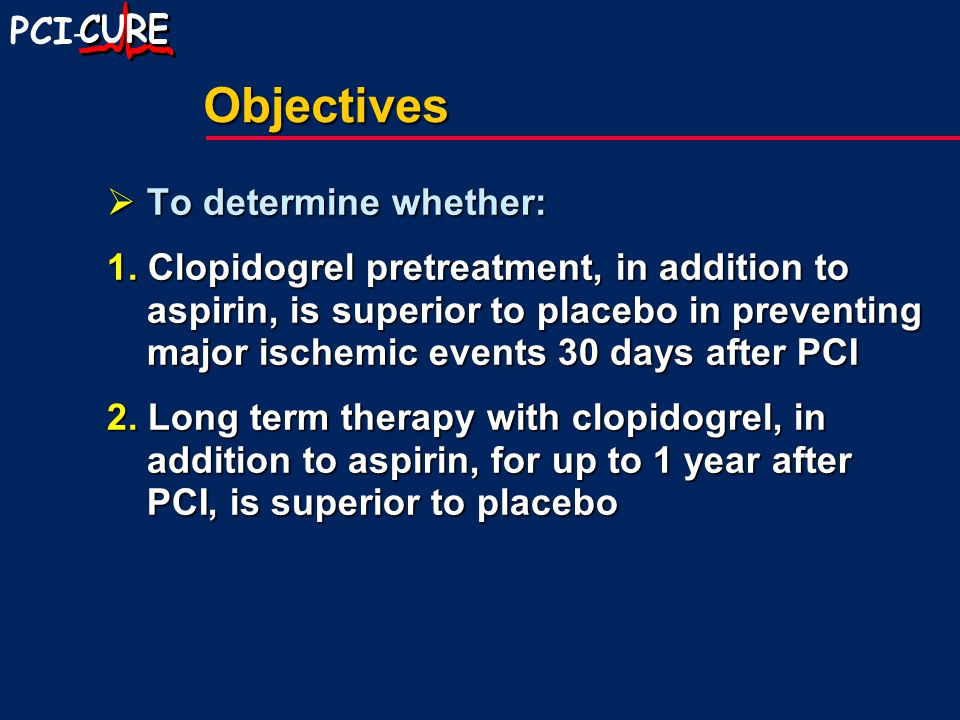 PCI-CURE

Objectives

➢ To determine whether:

1. Clopidogrel pretreatment, in addition to aspirin, is superior to placebo in preventing major ischemic events 30 days after PCI

2. Long term therapy with clopidogrel, in addition to aspirin, for up to 1 year after PCI, is superior to placebo